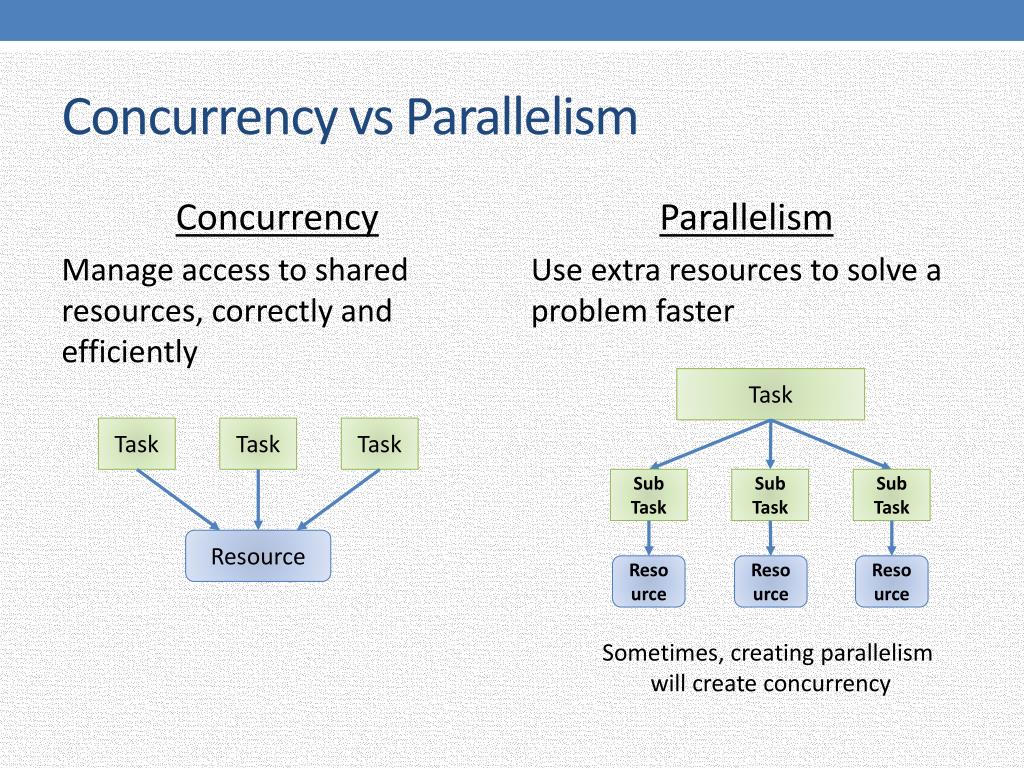 Concurrency vs Parallelism

Concurrency

Manage access to shared resources, correctly and efficiently

Task

Task

Task

Resource

Parallelism

Use extra resources to solve a problem faster

Task

Sub Task

Sub Task

Sub Task

Reso urce

Reso urce

Reso urce

Sometimes, creating parallelism will create concurrency